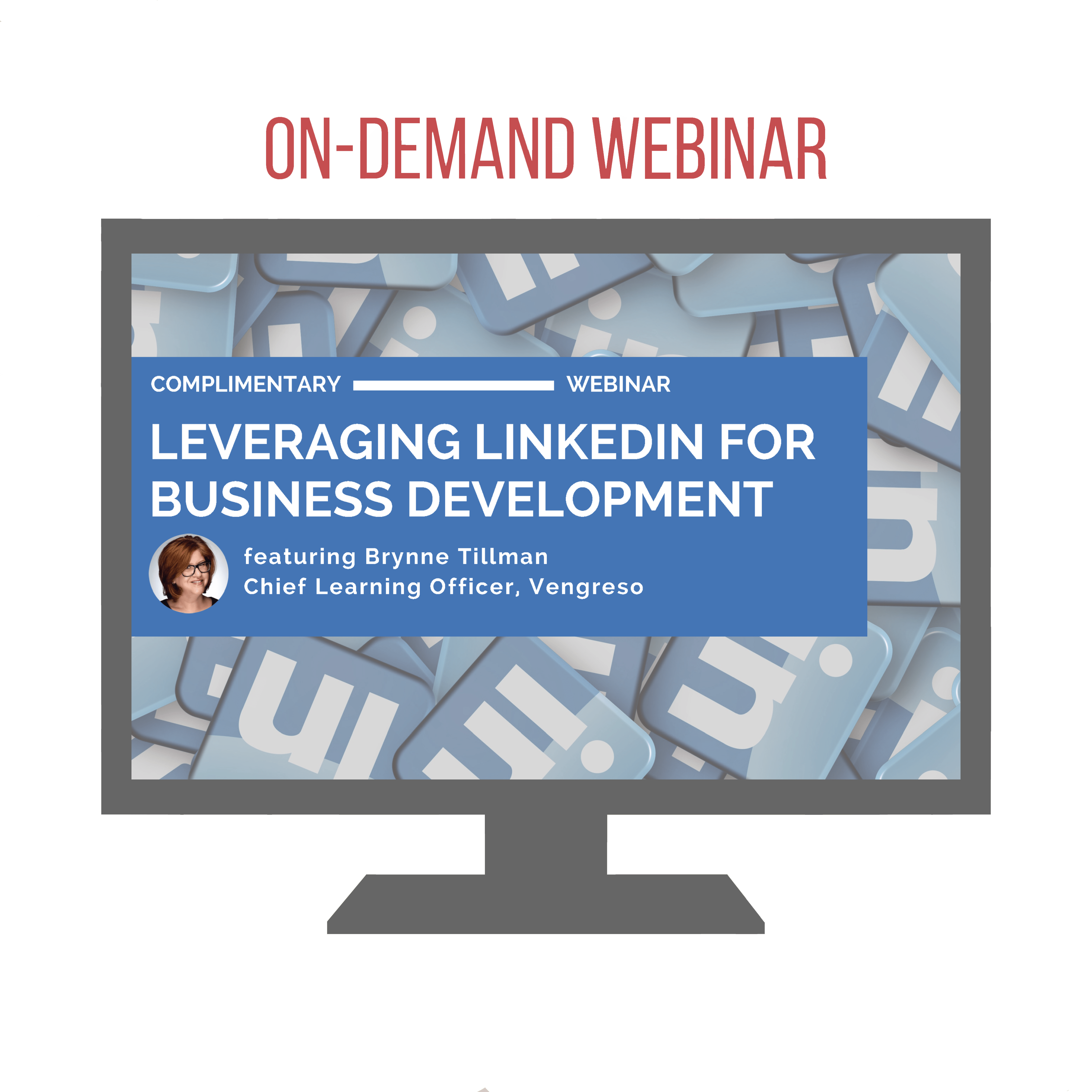 ON-DEMAND WEBINAR

COMPLIMENTARY WEBINAR

LEVERAGING LINKEDIN FOR BUSINESS DEVELOPMENT

featuring Brynne Tillman
Chief Learning Officer, Vengreso